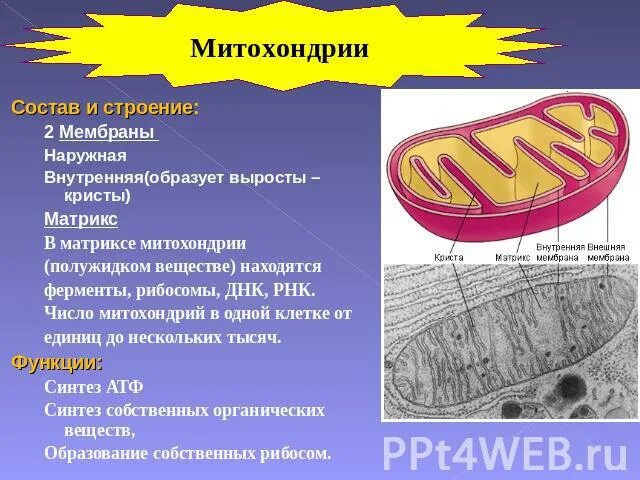 Митохондрии

Состав и строение:

2 Мембраны

Наружная

Внутренняя(образует выросты – кристы)

Матрикс

В матриксе митохондрии (полужидком веществе) находятся ферменты, рибосомы, ДНК, РНК.

Число митохондрий в одной клетке от единиц до нескольких тысяч.

Функции:

Синтез АТФ

Синтез собственных органических веществ,

Образование собственных рибосом.

Криста

Матрикс

Внутренняя мембрана

Внешняя мембрана

PPt4WEB.ru